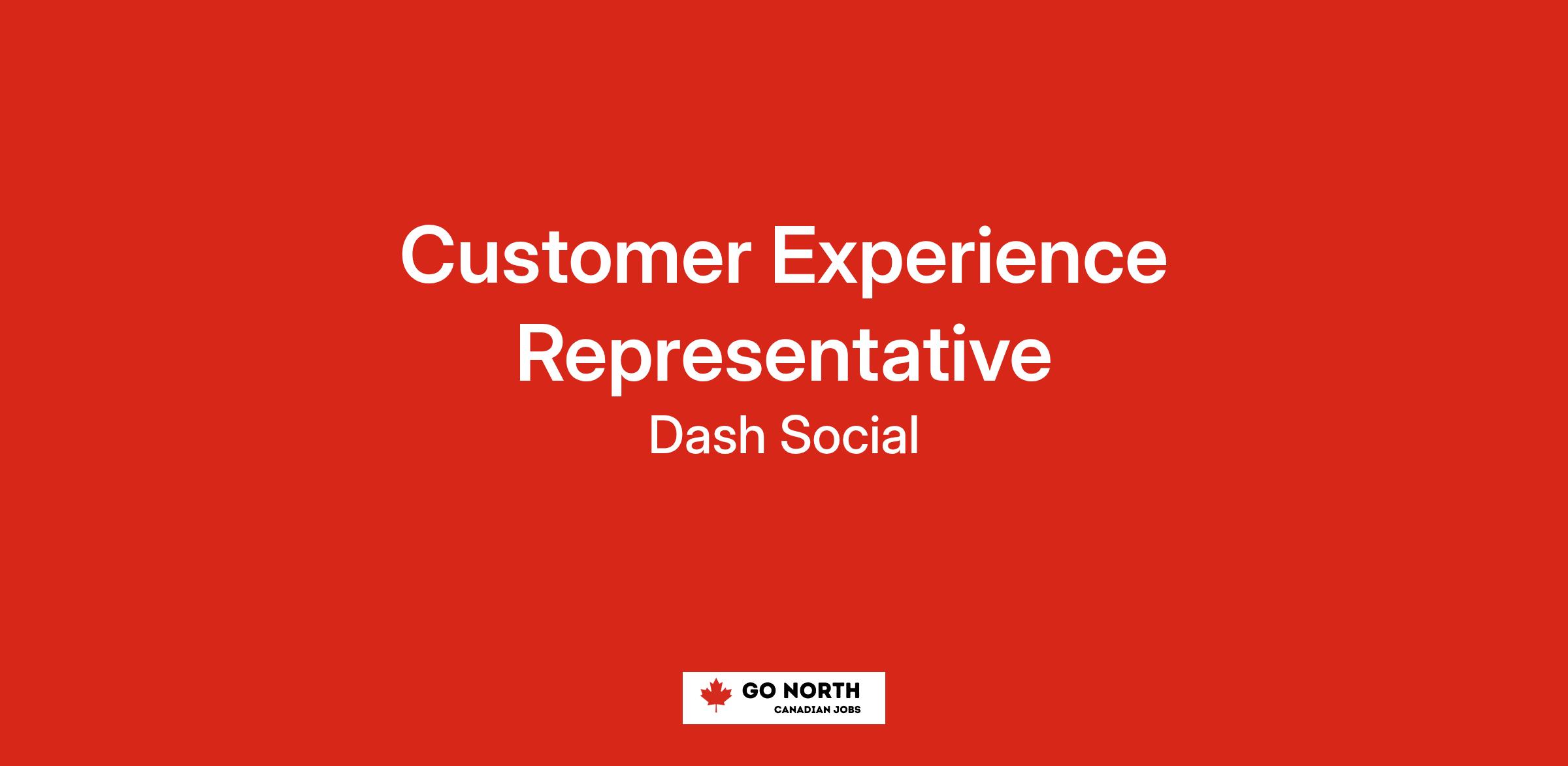 Customer Experience Representative
Dash Social

GO NORTH
CANADIAN JOBS